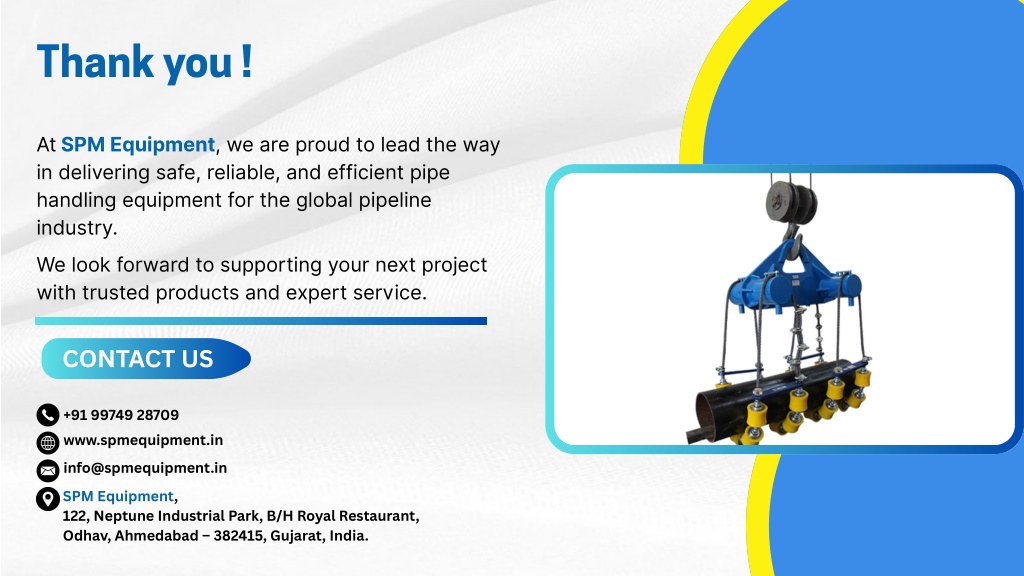 Thank you !

At SPM Equipment, we are proud to lead the way in delivering safe, reliable, and efficient pipe handling equipment for the global pipeline industry.

We look forward to supporting your next project with trusted products and expert service.

CONTACT US

+91 99749 28709

www.spmequipment.in

info@spmequipment.in

SPM Equipment,
122, Neptune Industrial Park, B/H Royal Restaurant, Odhav, Ahmedabad – 382415, Gujarat, India.